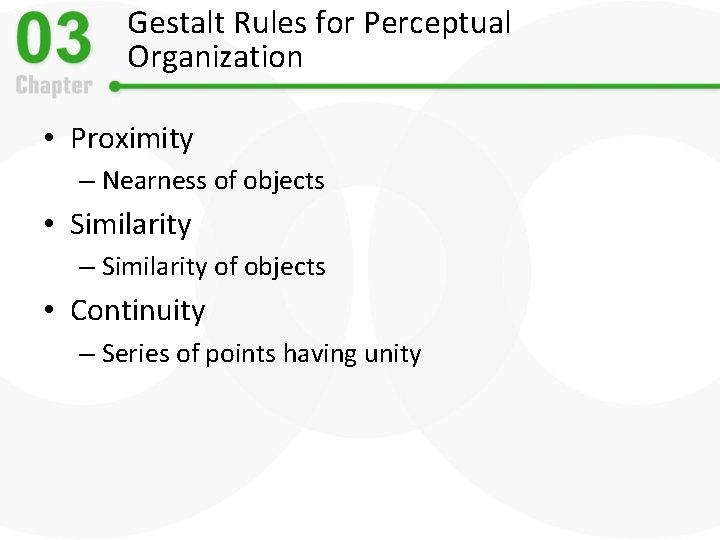 03
Chapter

Gestalt Rules for Perceptual Organization

• Proximity
– Nearness of objects
• Similarity
– Similarity of objects
• Continuity
– Series of points having unity